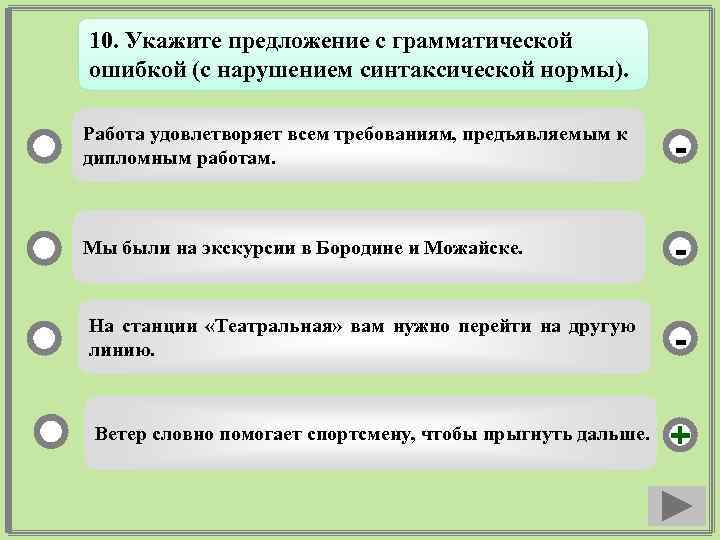 10. Укажите предложение с грамматической ошибкой (с нарушением синтаксической нормы).

Работа удовлетворяет всем требованиям, предъявляемым к дипломным работам.

-

Мы были на экскурсии в Бородине и Можайске.

-

На станции «Театральная» вам нужно перейти на другую линию.

-

Ветер словно помогает спортсмену, чтобы прыгнуть дальше.

+